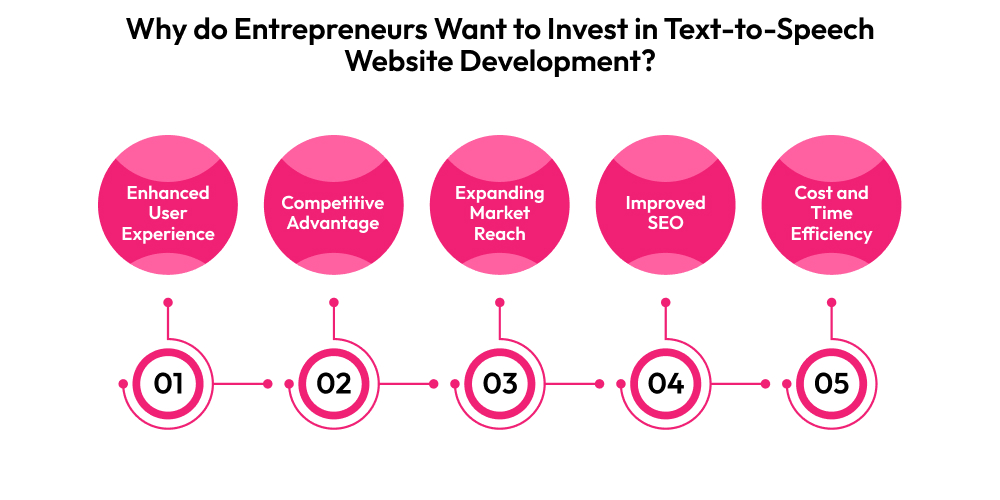 Why do Entrepreneurs Want to Invest in Text-to-Speech Website Development?

Enhanced User Experience

Competitive Advantage

Expanding Market Reach

Improved SEO

Cost and Time Efficiency

01

02

03

04

05